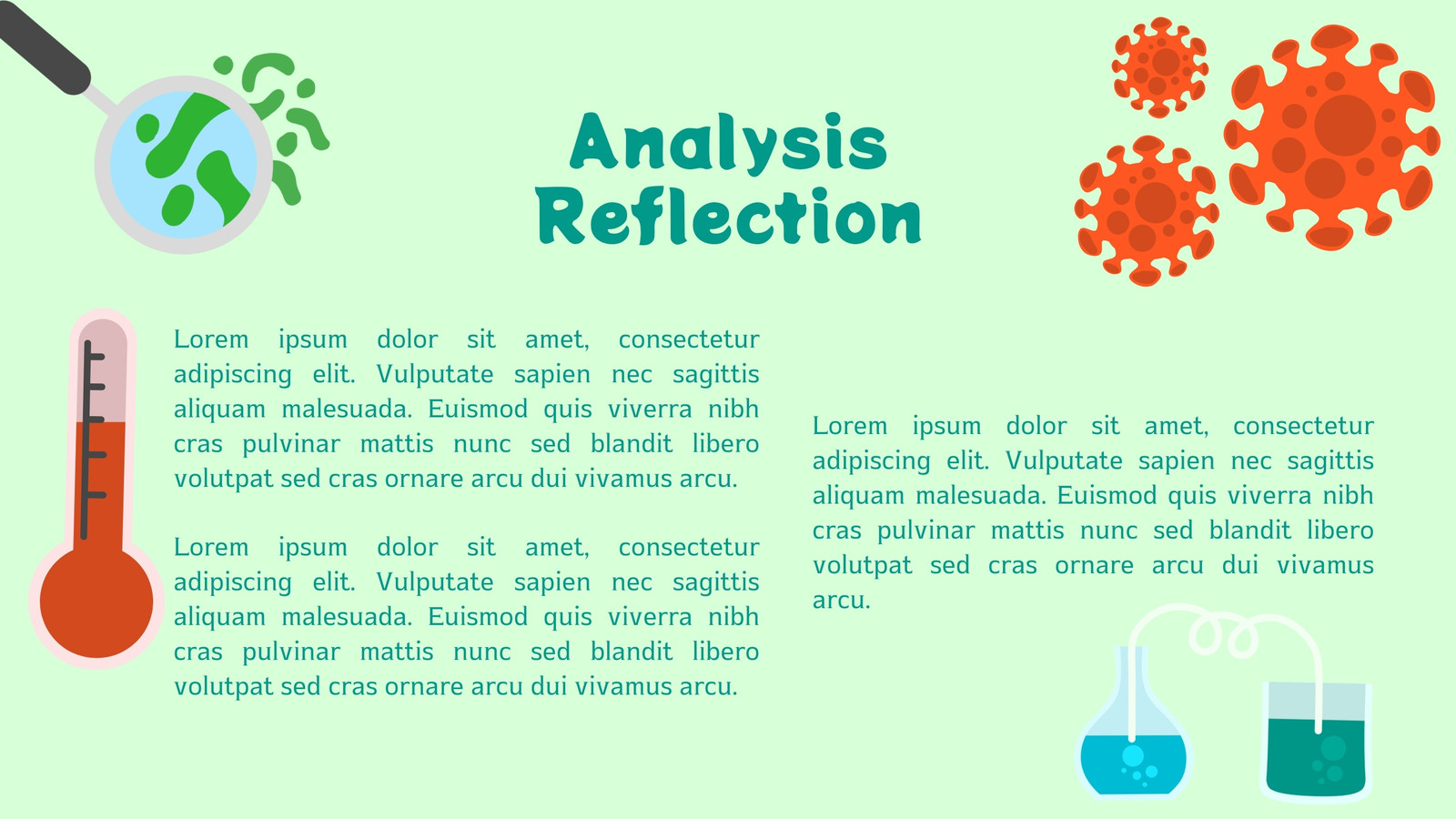 Analysis Reflection

Lorem ipsum dolor sit amet, consectetur adipiscing elit. Vulputate sapien nec sagittis aliquam malesuada. Euismod quis viverra nibh cras pulvinar mattis nunc sed blandit libero volutpat sed cras ornare arcu dui vivamus arcu.

Lorem ipsum dolor sit amet, consectetur adipiscing elit. Vulputate sapien nec sagittis aliquam malesuada. Euismod quis viverra nibh cras pulvinar mattis nunc sed blandit libero volutpat sed cras ornare arcu dui vivamus arcu.

Lorem ipsum dolor sit amet, consectetur adipiscing elit. Vulputate sapien nec sagittis aliquam malesuada. Euismod quis viverra nibh cras pulvinar mattis nunc sed blandit libero volutpat sed cras ornare arcu dui vivamus arcu.